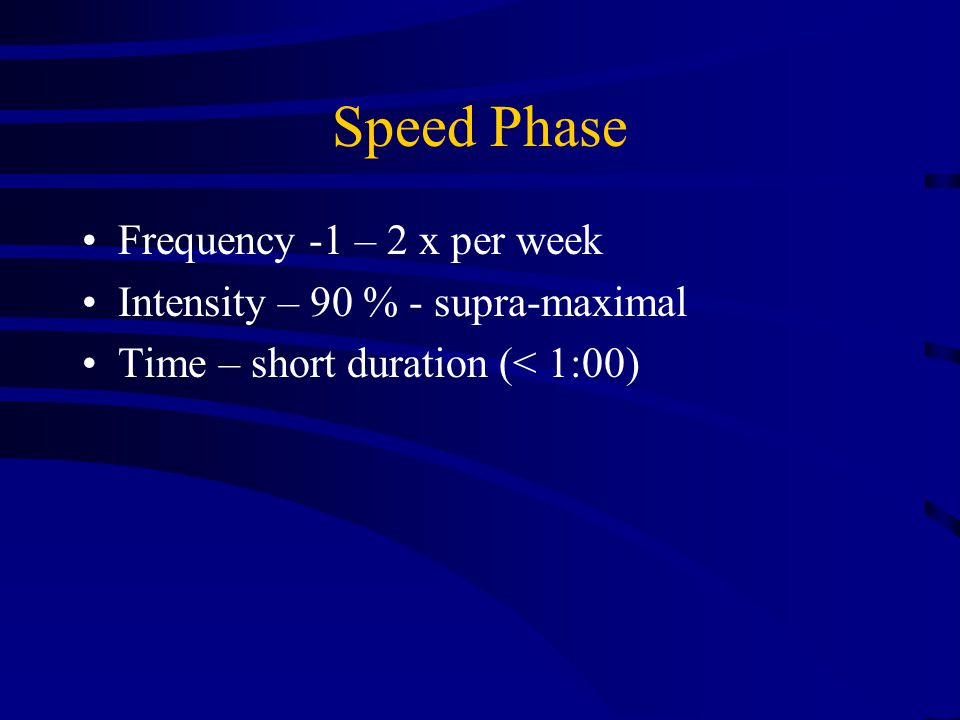 Speed Phase

• Frequency -1 – 2 x per week
• Intensity – 90 % - supra-maximal
• Time – short duration (< 1:00)